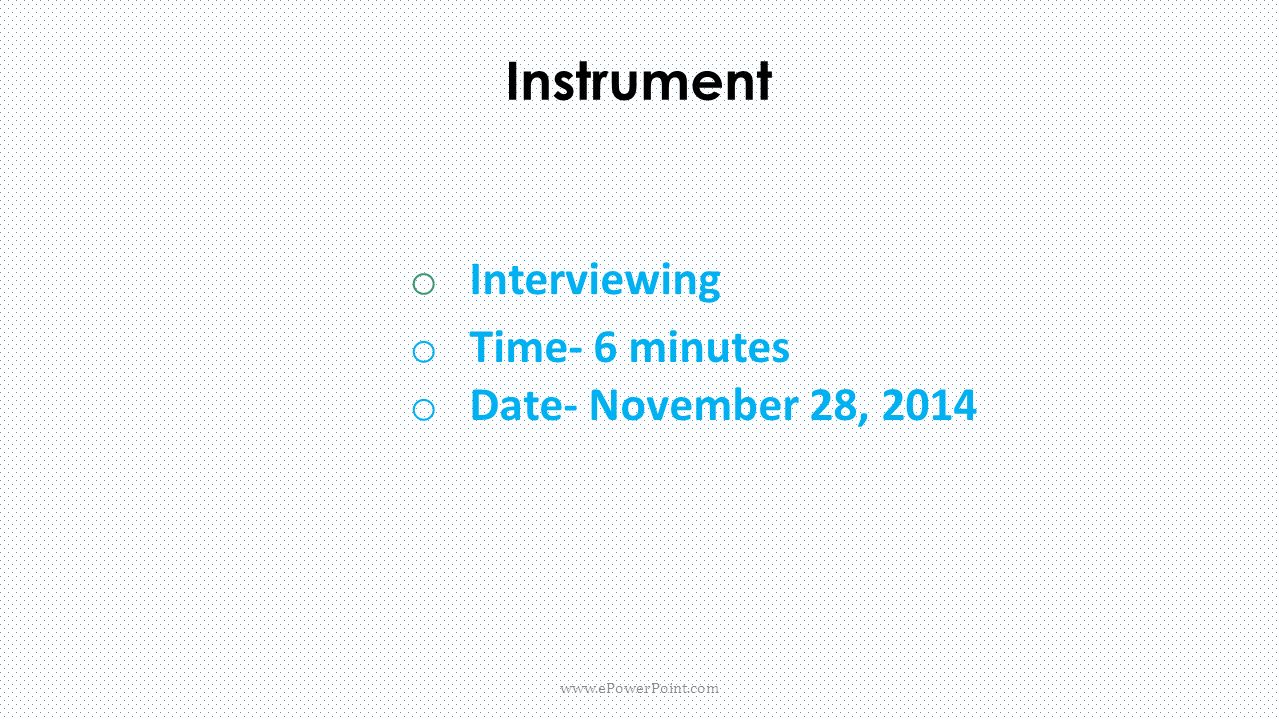 Instrument

o Interviewing
o Time- 6 minutes
o Date- November 28, 2014

www.ePowerPoint.com